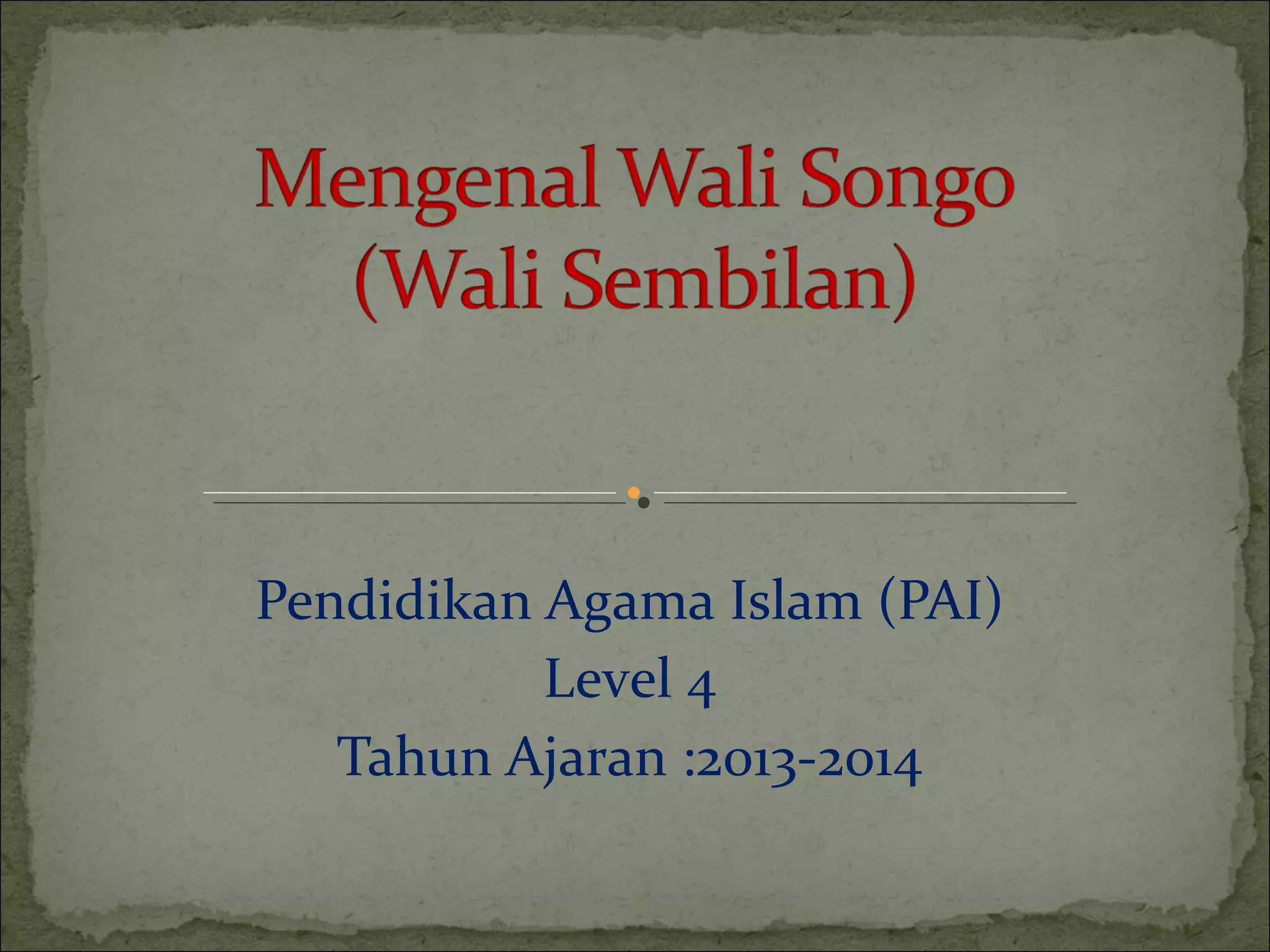 Mengenal Wali Songo (Wali Sembilan)

Pendidikan Agama Islam (PAI)
Level 4
Tahun Ajaran :2013-2014